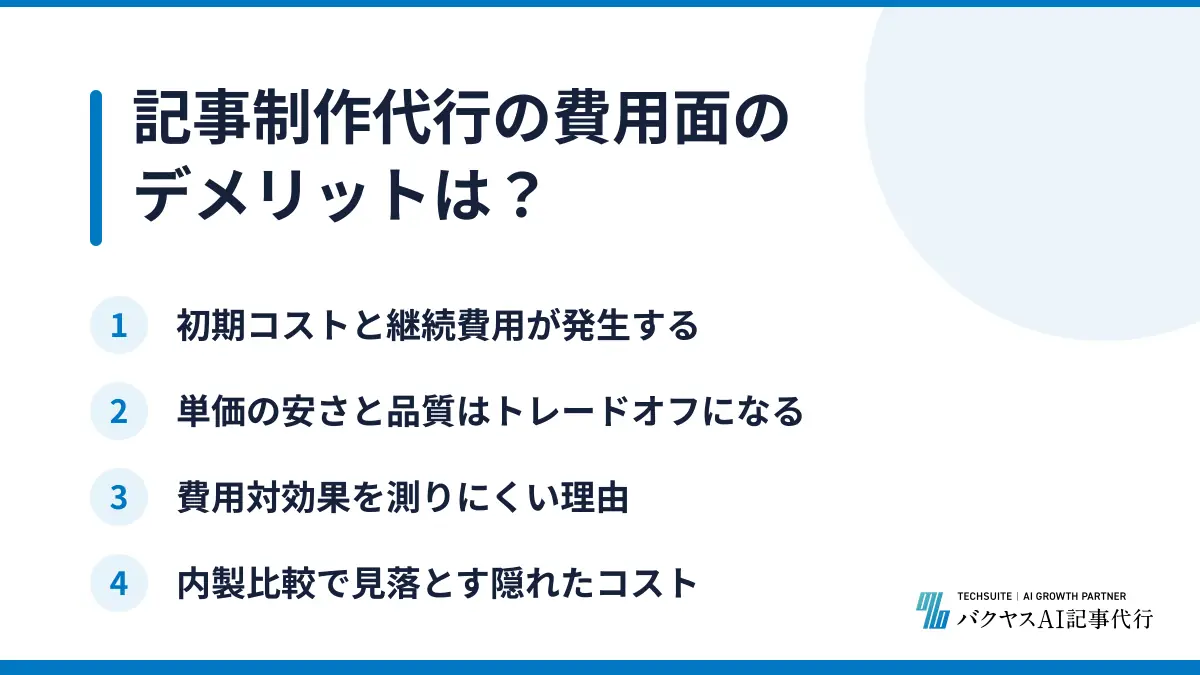 記事制作代行の費用面のデメリットは？

1 初期コストと継続費用が発生する

2 単価の安さと品質はトレードオフになる

3 費用対効果を測りにくい理由

4 内製比較で見落とす隠れたコスト

TECHSUITE | AI GROWTH PARTNER
バクヤスAI記事代行